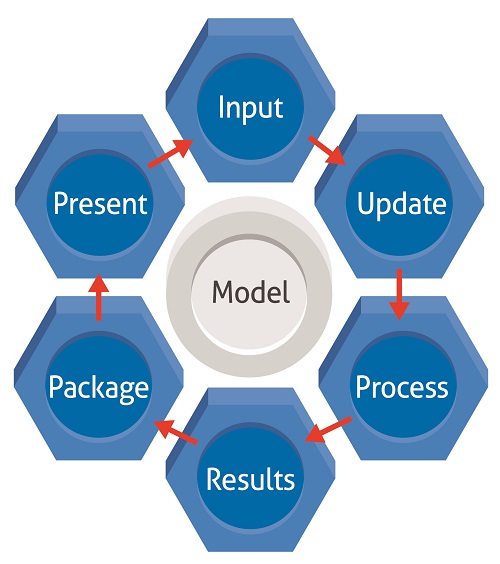 Input
Update
Process
Results
Package
Present
Model